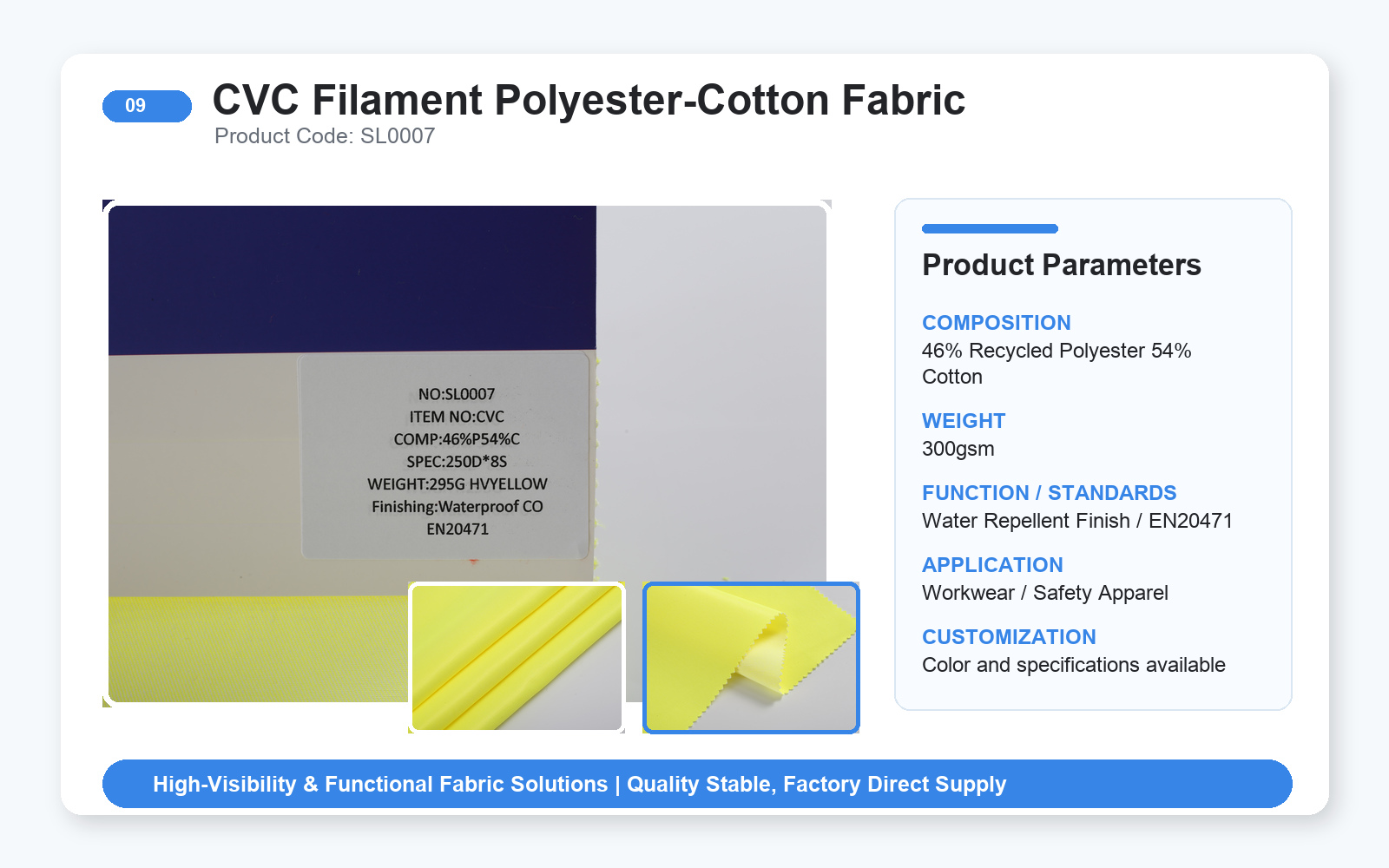 09

CVC Filament Polyester-Cotton Fabric

Product Code: SL0007

NO:SL0007
ITEM NO:CVC
COMP:46%P54%C
SPEC:250D*8S
WEIGHT:295G HVYELLOW
Finishing:Waterproof CO
EN20471

Product Parameters

COMPOSITION
46% Recycled Polyester 54% Cotton

WEIGHT
300gsm

FUNCTION / STANDARDS
Water Repellent Finish / EN20471

APPLICATION
Workwear / Safety Apparel

CUSTOMIZATION
Color and specifications available

High-Visibility & Functional Fabric Solutions | Quality Stable, Factory Direct Supply